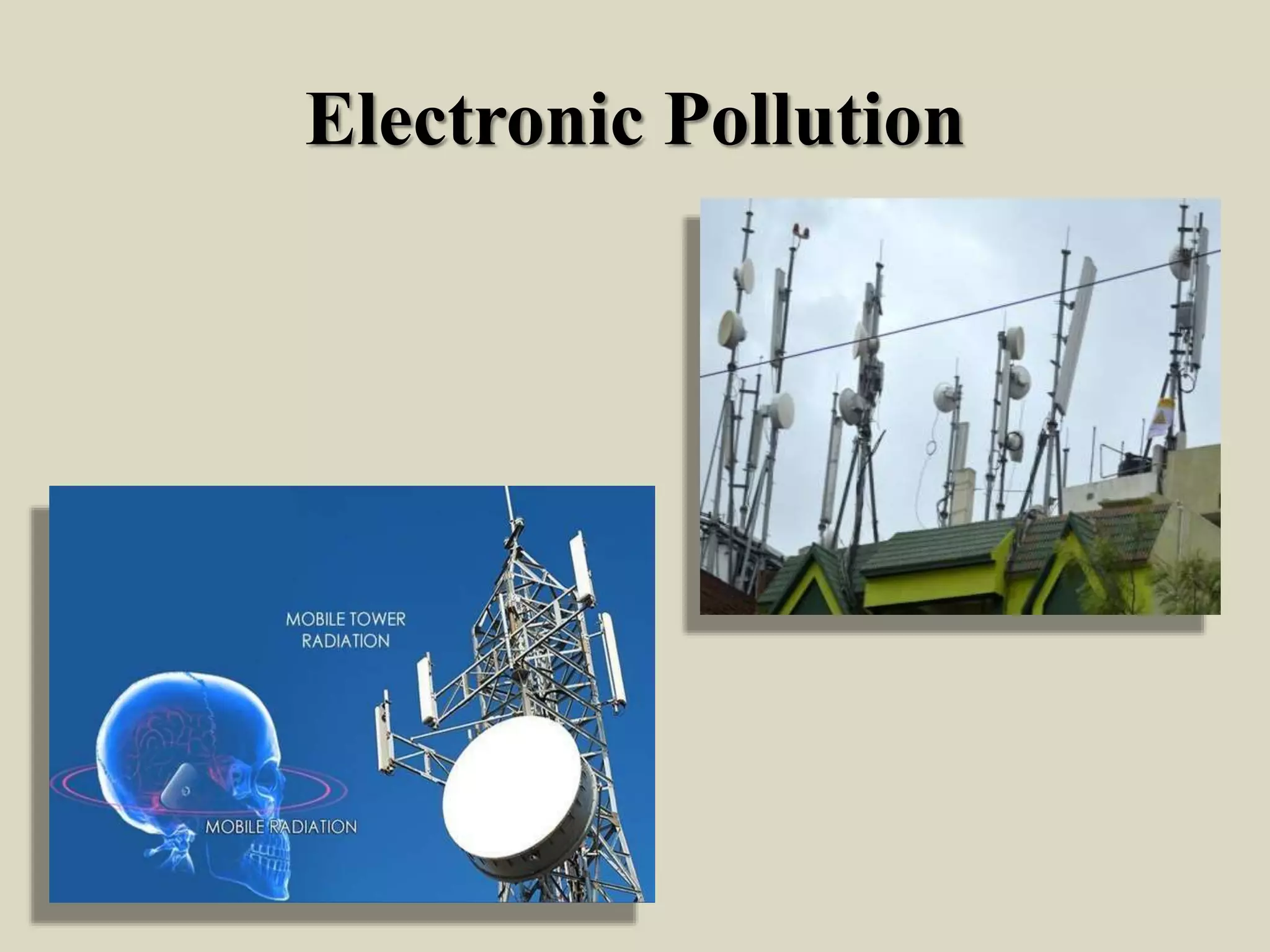 Electronic Pollution

MOBILE TOWER RADIATION

MOBILE RADIATION